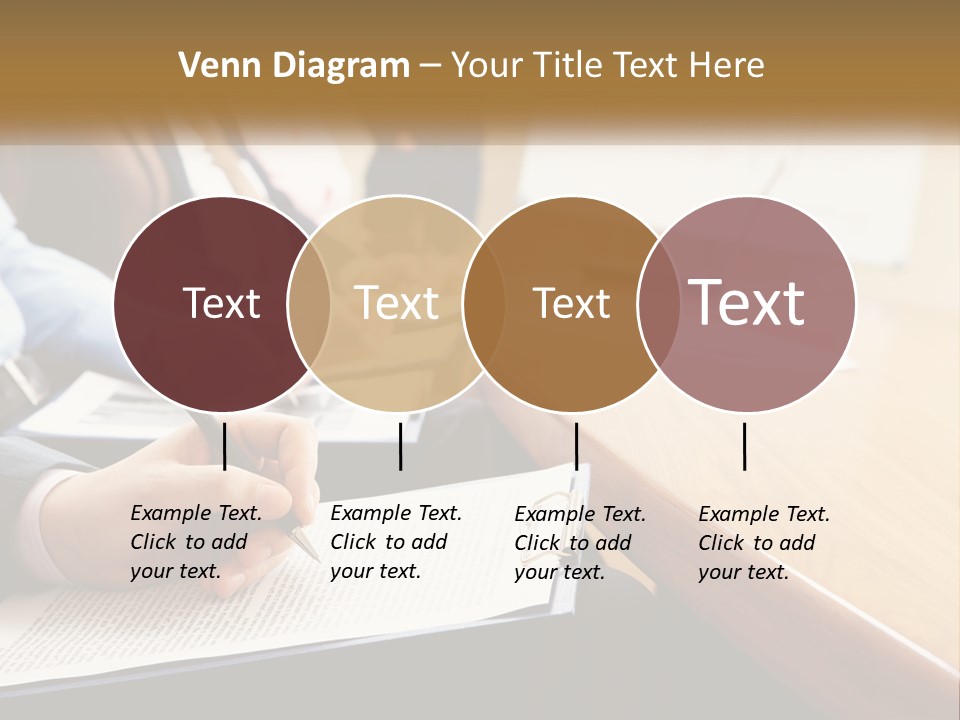 Venn Diagram – Your Title Text Here

Text

Text

Text

Text

Example Text. Click to add your text.

Example Text. Click to add your text.

Example Text. Click to add your text.

Example Text. Click to add your text.